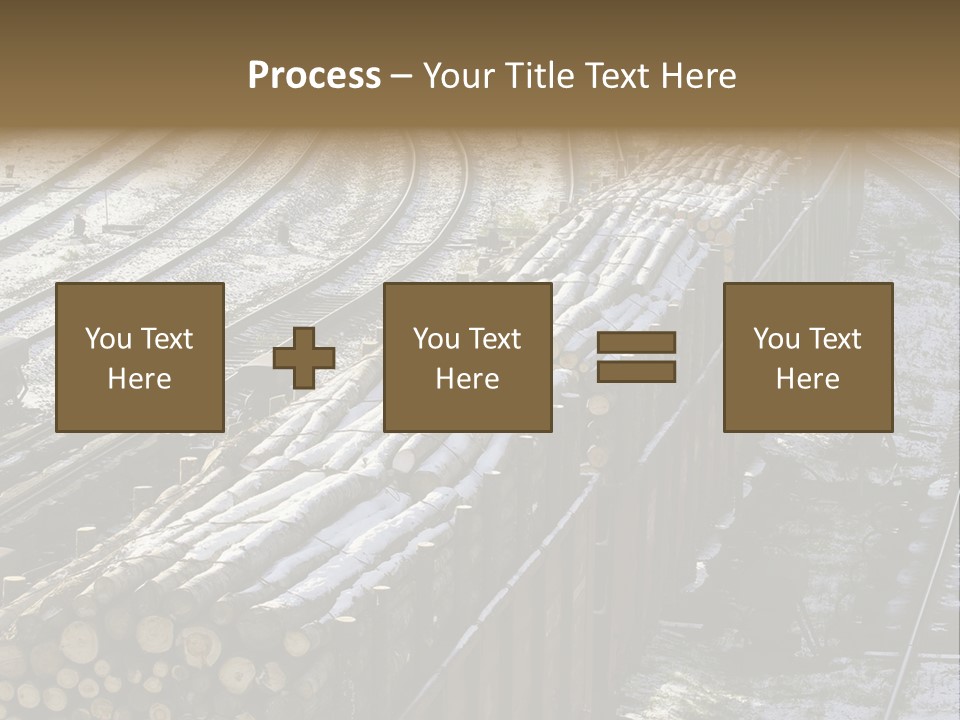 Process – Your Title Text Here

You Text Here

You Text Here

You Text Here